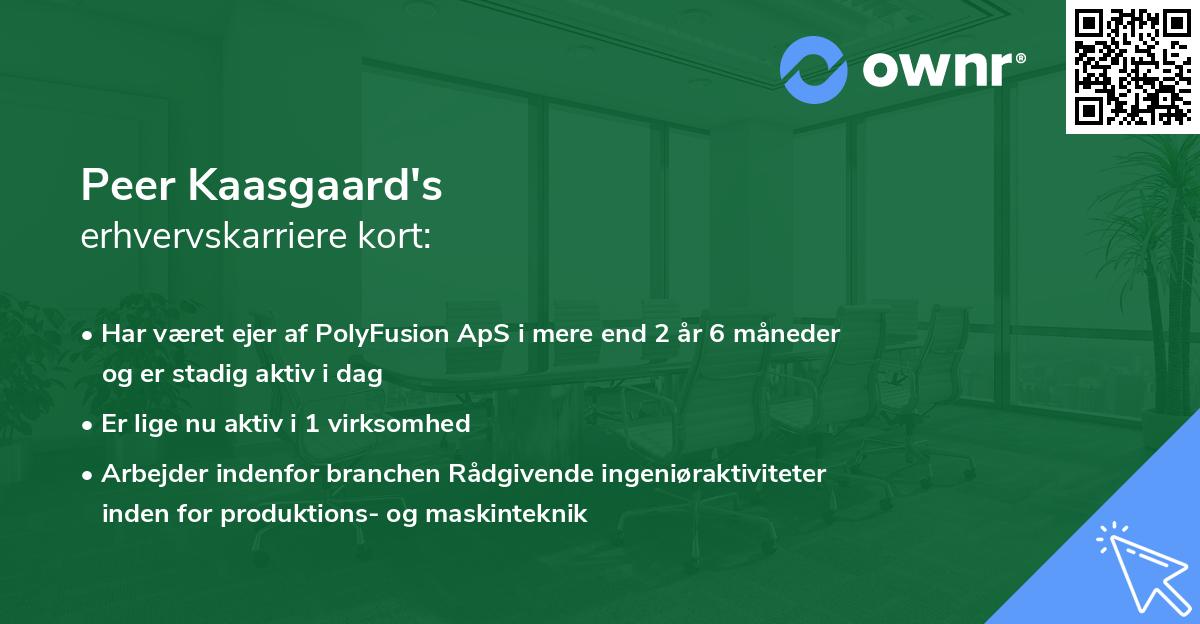 ownr®

Peer Kaasgaard's
erhvervskarriere kort:

• Har været ejer af PolyFusion ApS i mere end 2 år 6 måneder og er stadig aktiv i dag

• Er lige nu aktiv i 1 virksomhed

• Arbejder indenfor branchen Rådgivende ingeniøraktiviteter inden for produktions- og maskinteknik